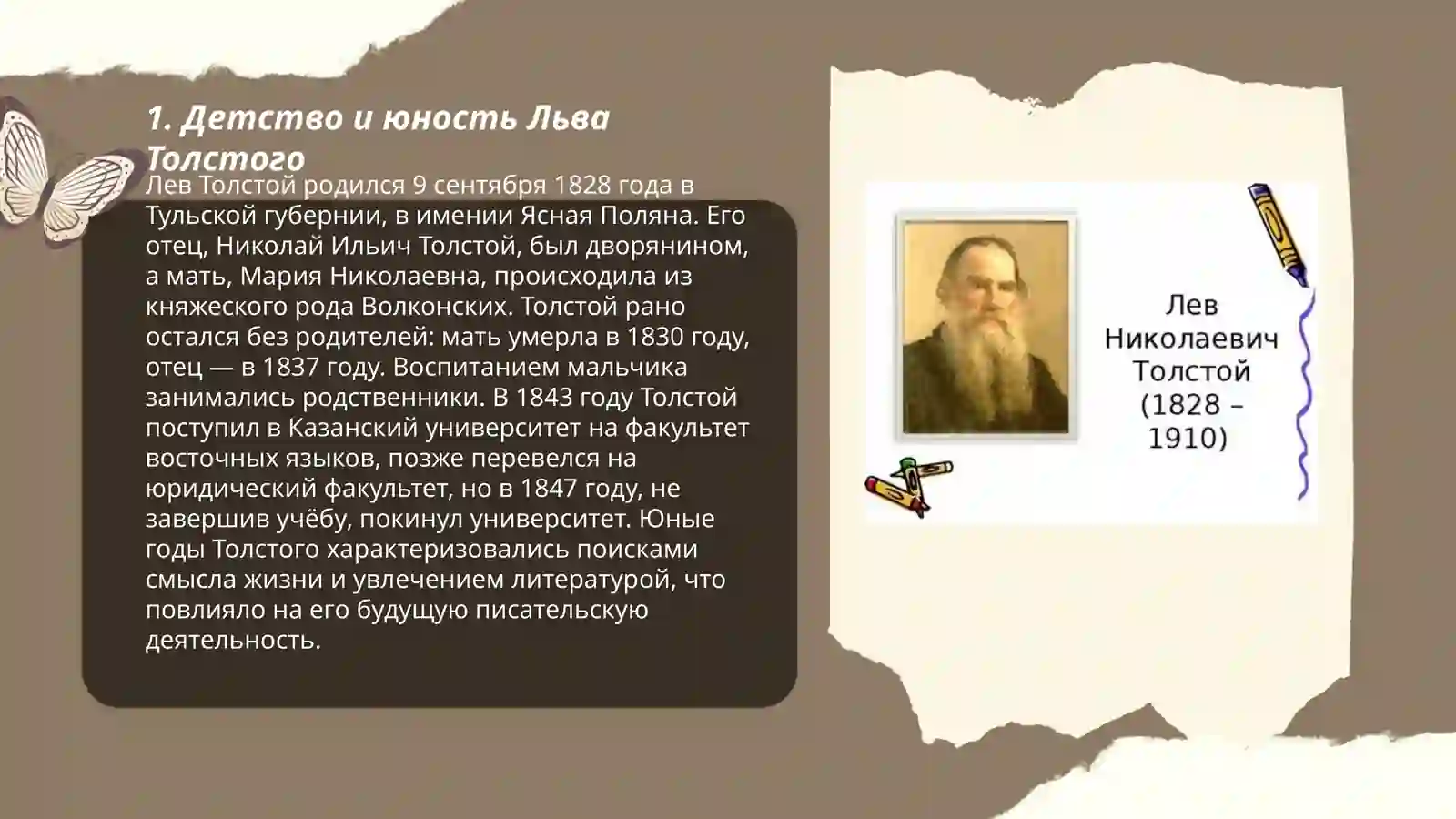 1. Детство и юность Льва Толстого

Лев Толстой родился 9 сентября 1828 года в Тульской губернии, в имении Ясная Поляна. Его отец, Николай Ильич Толстой, был дворянином, а мать, Мария Николаевна, происходила из княжеского рода Волконских. Толстой рано остался без родителей: мать умерла в 1830 году, отец — в 1837 году. Воспитанием мальчика занимались родственники. В 1843 году Толстой поступил в Казанский университет на факультет восточных языков, позже перевелся на юридический факультет, но в 1847 году, не завершив учёбу, покинул университет. Юные годы Толстого характеризовались поисками смысла жизни и увлечением литературой, что повлияло на его будущую писательскую деятельность.

Лев Николаевич Толстой (1828 – 1910)